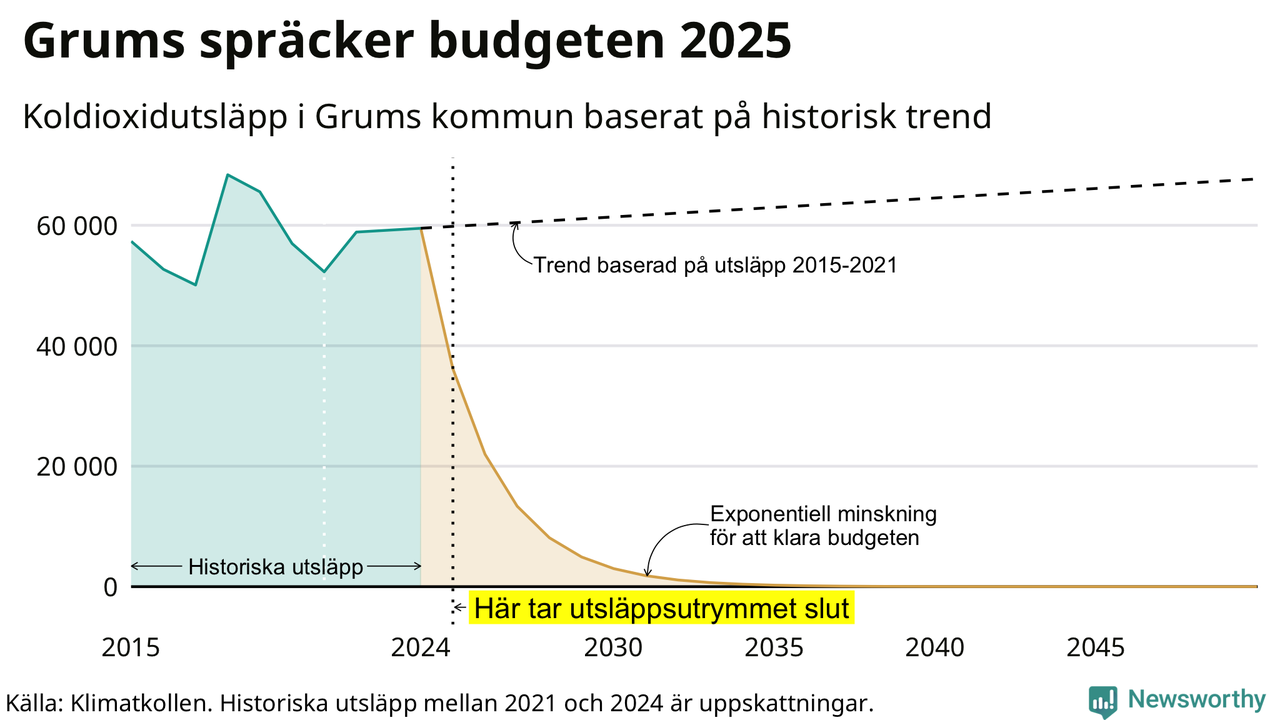 Grums spräcker budgeten 2025

Koldioxidutsläpp i Grums kommun baserat på historisk trend

60 000
40 000
20 000
0

Trend baserad på utsläpp 2015-2021

Exponentiell minskning för att klara budgeten

Historiska utsläpp

Här tar utsläppsutrymmet slut

2015
2024
2030
2035
2040
2045

Källa: Klimatkollen. Historiska utsläpp mellan 2021 och 2024 är uppskattningar.

Newsworthy